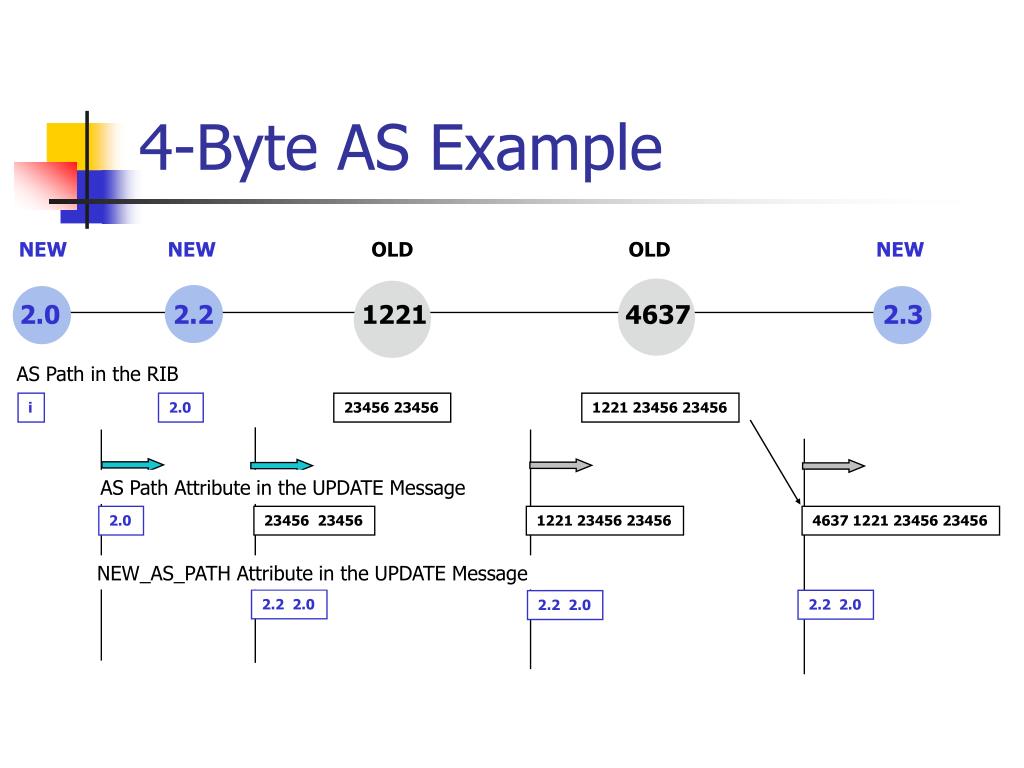 4-Byte AS Example

NEW NEW OLD OLD NEW

2.0 2.2 1221 4637 2.3

AS Path in the RIB

i

2.0

23456 23456

1221 23456 23456

AS Path Attribute in the UPDATE Message

2.0

23456 23456

1221 23456 23456

4637 1221 23456 23456

NEW_AS_PATH Attribute in the UPDATE Message

2.2 2.0

2.2 2.0

2.2 2.0